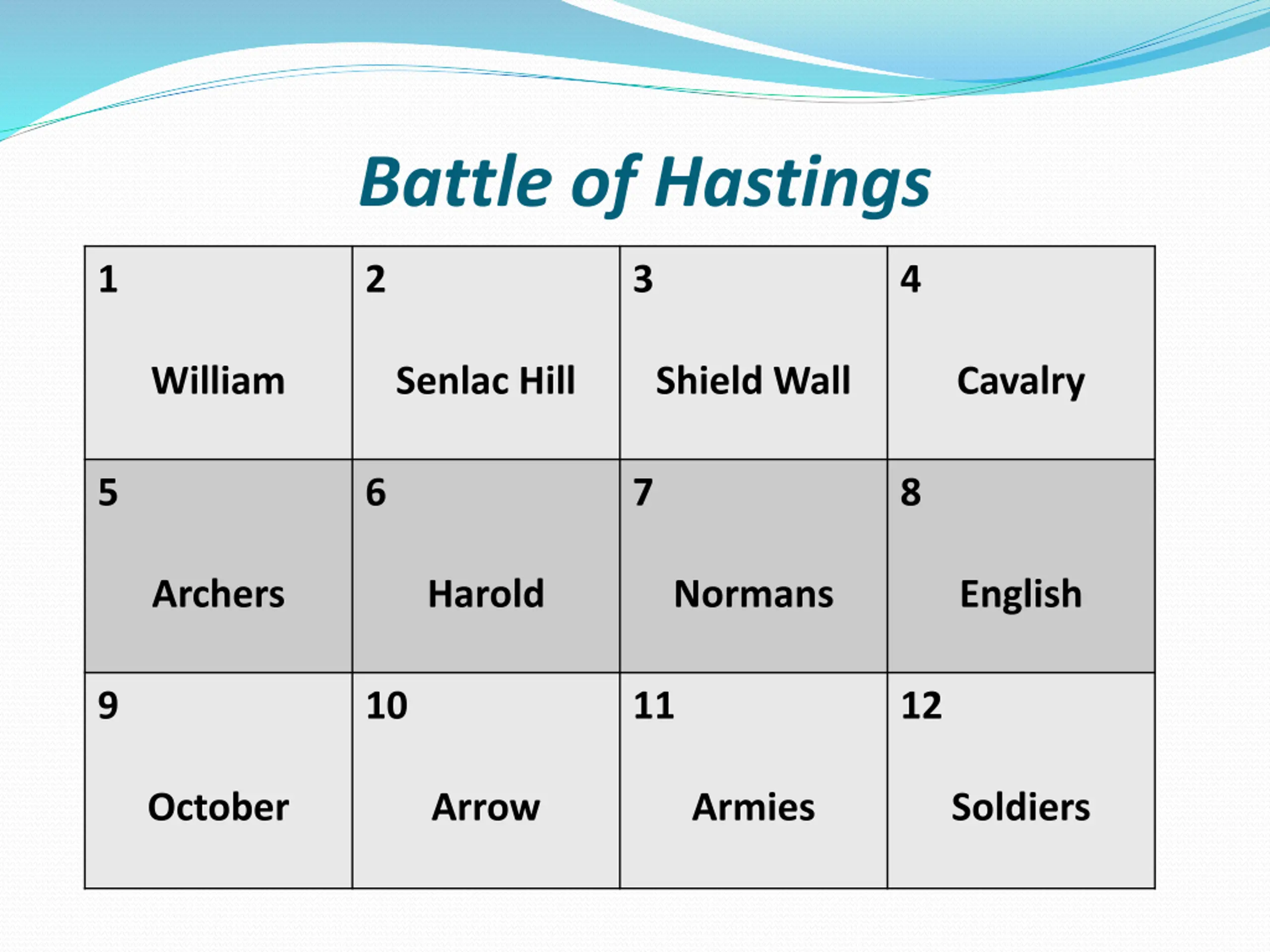 Battle of Hastings

| 1 William | 2 Senlac Hill | 3 Shield Wall | 4 Cavalry |
|---|---|---|---|
| 5 Archers | 6 Harold | 7 Normans | 8 English |
| 9 October | 10 Arrow | 11 Armies | 12 Soldiers |